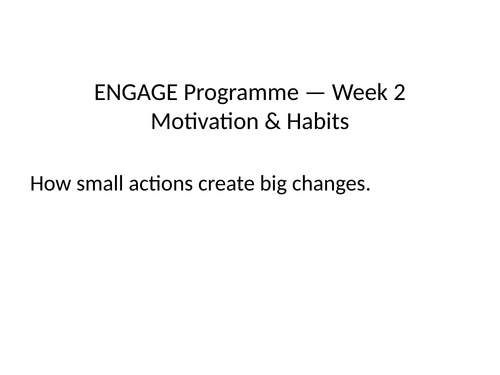 ENGAGE Programme — Week 2
Motivation & Habits

How small actions create big changes.